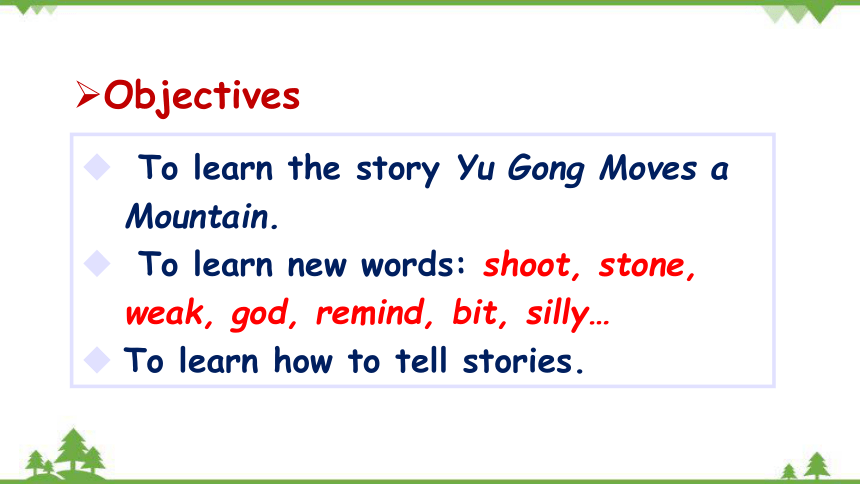 ➢Objectives

◆ To learn the story Yu Gong Moves a Mountain.

◆ To learn new words: shoot, stone, weak, god, remind, bit, silly…

◆ To learn how to tell stories.